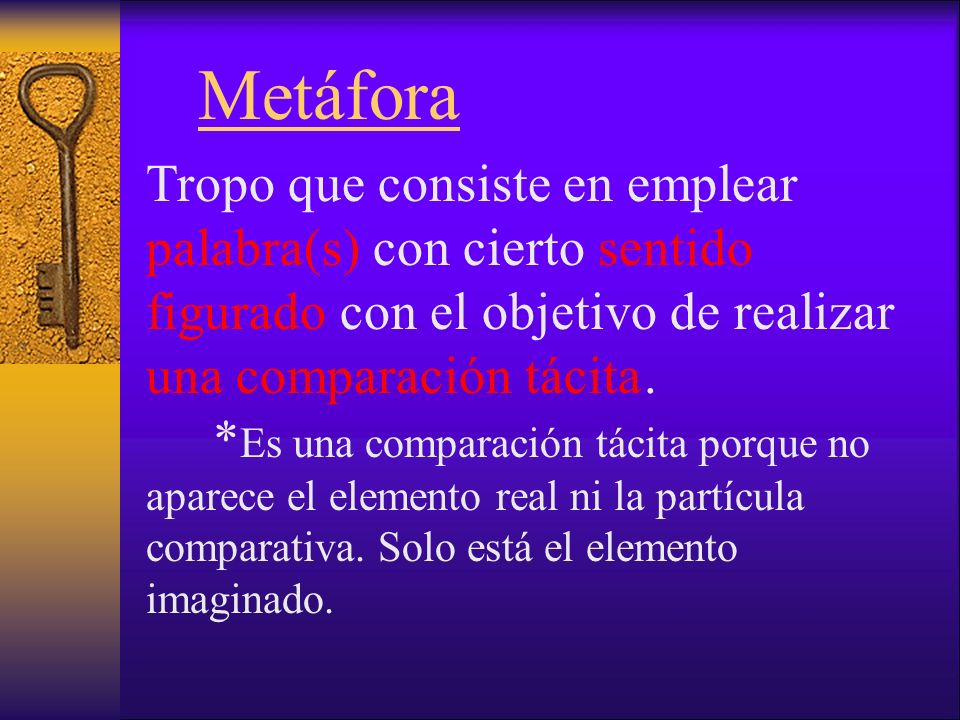 Metáfora

Tropo que consiste en emplear palabra(s) con cierto sentido figurado con el objetivo de realizar una comparación tácita.

*Es una comparación tácita porque no aparece el elemento real ni la partícula comparativa. Solo está el elemento imaginado.